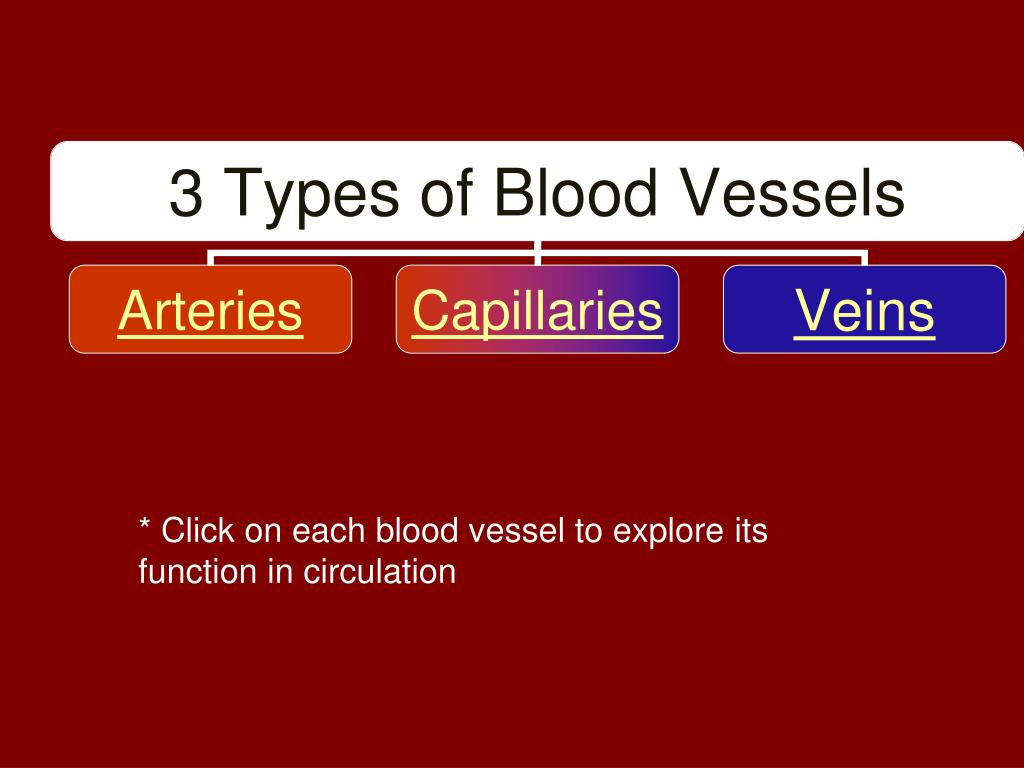 3 Types of Blood Vessels

Arteries

Capillaries

Veins

* Click on each blood vessel to explore its function in circulation